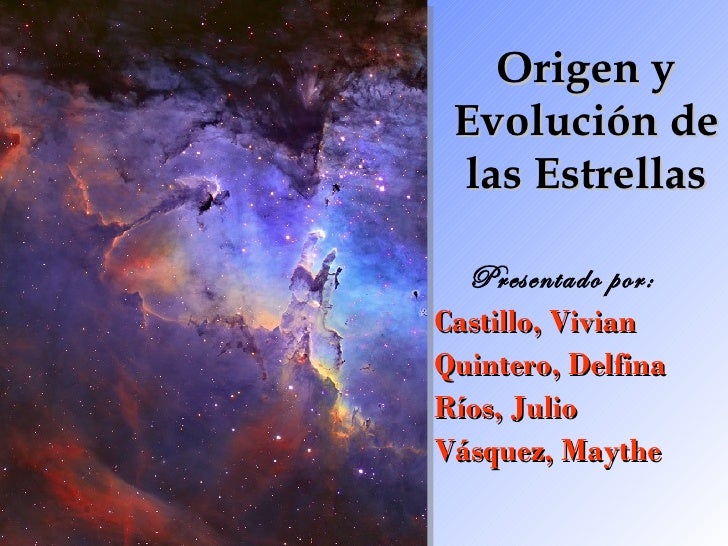 Origen y Evolución de las Estrellas

Presentado por:

Castillo, Vivian
Quintero, Delfina
Ríos, Julio
Vásquez, Maythe